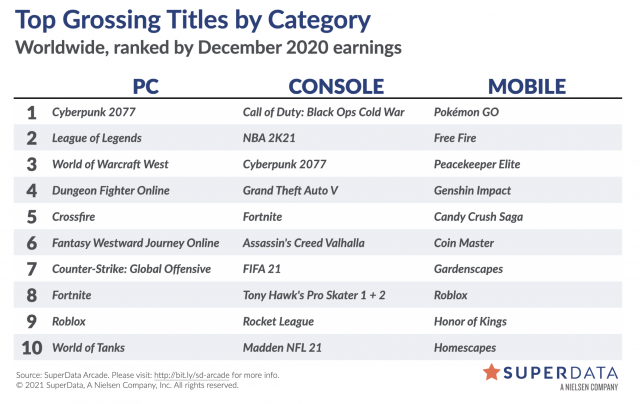 Top Grossing Titles by Category
Worldwide, ranked by December 2020 earnings

| | PC | CONSOLE | MOBILE |
|---|---|---|---|
| 1 | Cyberpunk 2077 | Call of Duty: Black Ops Cold War | Pokémon GO |
| 2 | League of Legends | NBA 2K21 | Free Fire |
| 3 | World of Warcraft West | Cyberpunk 2077 | Peacekeeper Elite |
| 4 | Dungeon Fighter Online | Grand Theft Auto V | Genshin Impact |
| 5 | Crossfire | Fortnite | Candy Crush Saga |
| 6 | Fantasy Westward Journey Online | Assassin's Creed Valhalla | Coin Master |
| 7 | Counter-Strike: Global Offensive | FIFA 21 | Gardenscapes |
| 8 | Fortnite | Tony Hawk's Pro Skater 1 + 2 | Roblox |
| 9 | Roblox | Rocket League | Honor of Kings |
| 10 | World of Tanks | Madden NFL 21 | Homescapes |

Source: SuperData Arcade. Please visit: http://bit.ly/sd-arcade for more info.
© 2021 SuperData, A Nielsen Company, Inc. All rights reserved.

SUPERDATA
A NIELSEN COMPANY